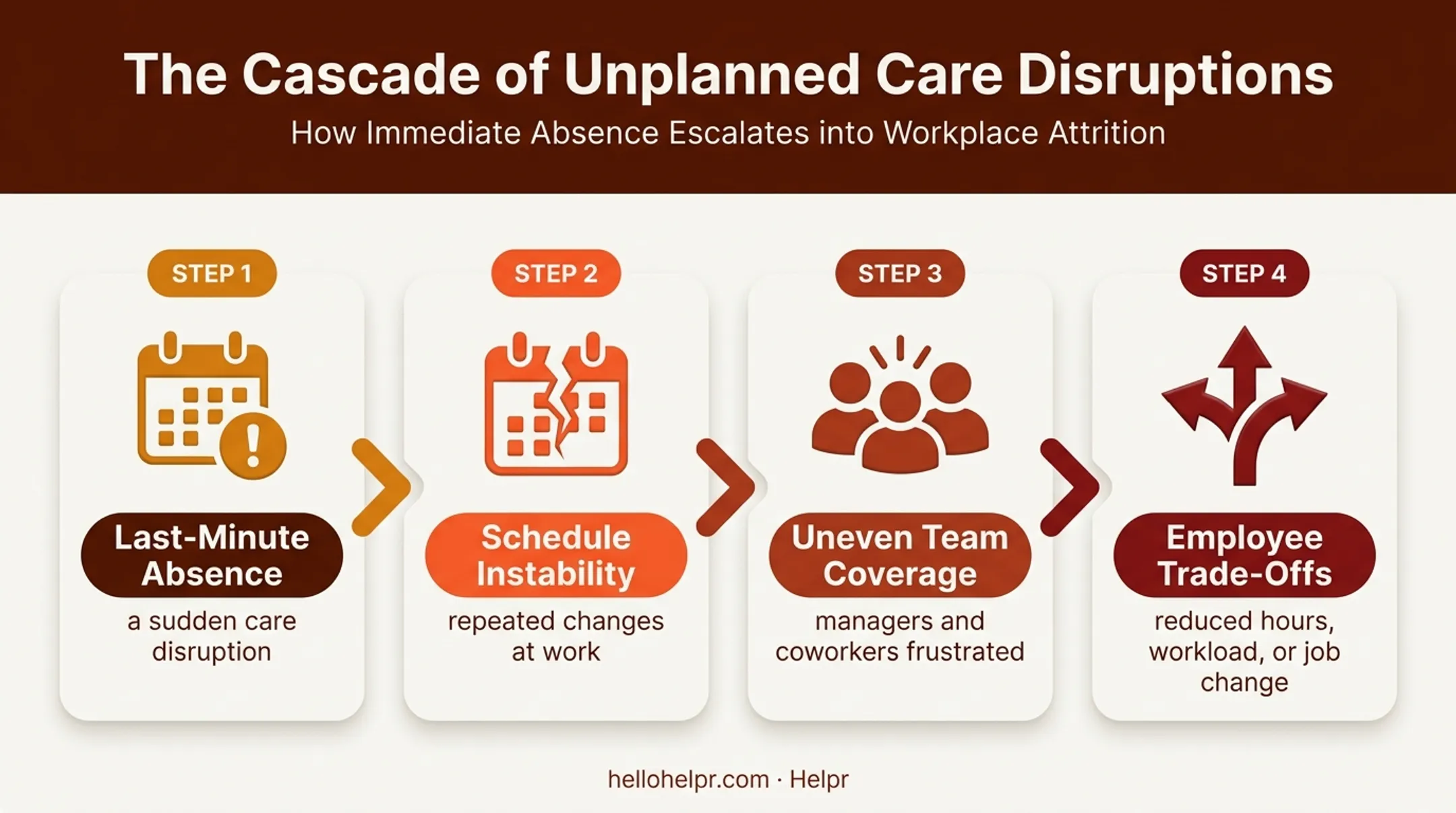 The Cascade of Unplanned Care Disruptions

How Immediate Absence Escalates into Workplace Attrition

STEP 1

Last-Minute Absence

a sudden care disruption

STEP 2

Schedule Instability

repeated changes at work

STEP 3

Uneven Team Coverage

managers and coworkers frustrated

STEP 4

Employee Trade-Offs

reduced hours, workload, or job change

hellohelpr.com · Helpr